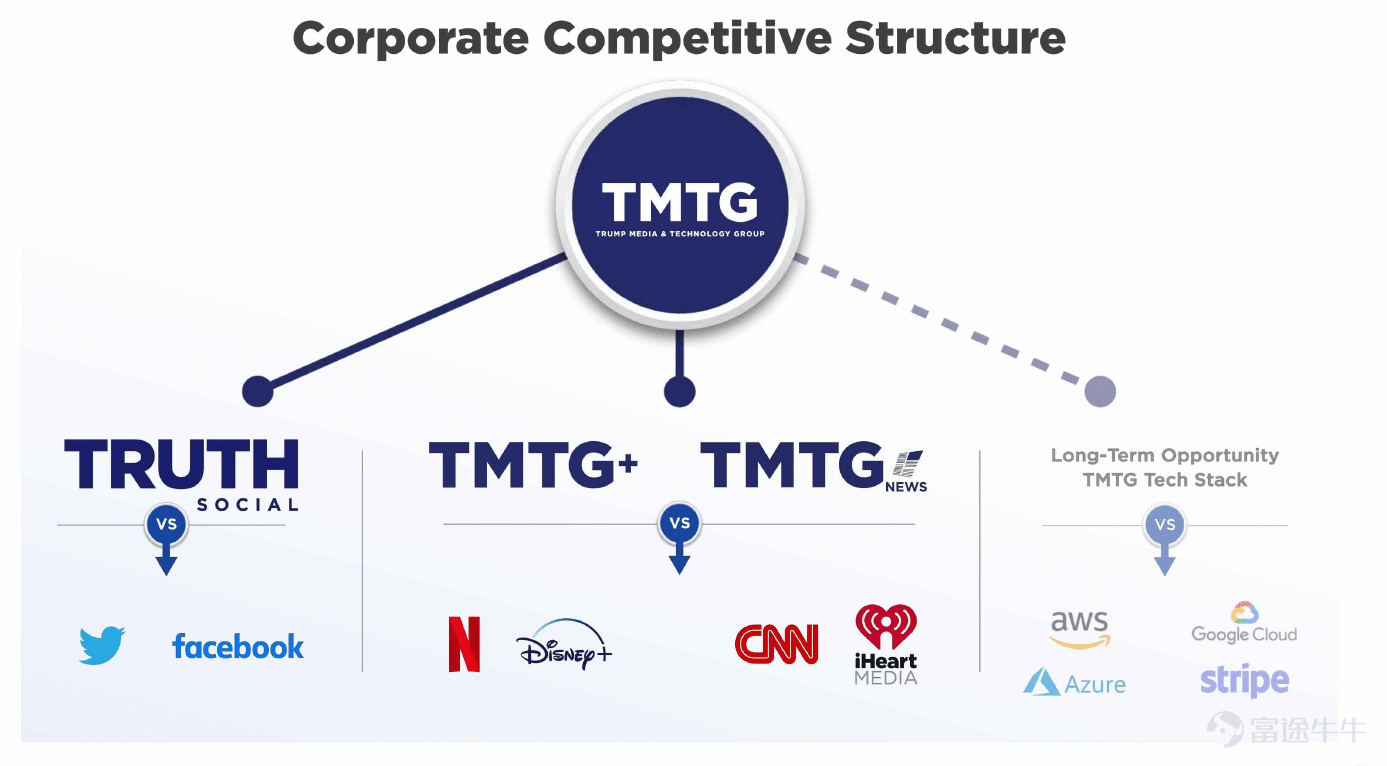 Corporate Competitive Structure

TMTG
TRUMP MEDIA & TECHNOLOGY GROUP

TRUTH SOCIAL

VS

facebook

TMTG+ TMTG NEWS

VS

N Disney+ CNN iHeart MEDIA

Long-Term Opportunity TMTG Tech Stack

VS

aws Google Cloud

Azure stripe

富途牛牛